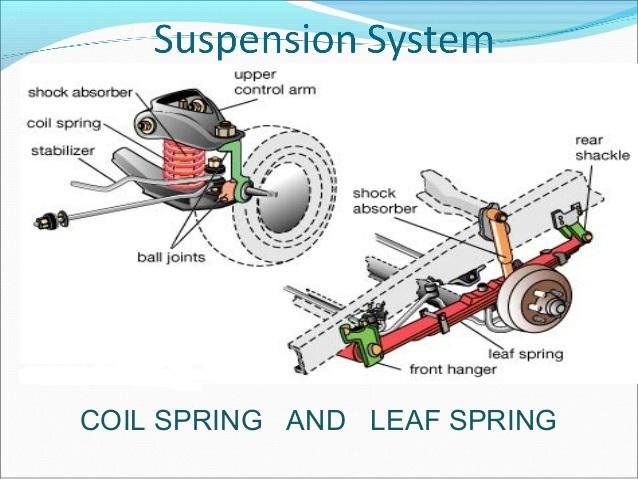 Suspension System

shock absorber
upper control arm
coil spring
stabilizer
ball joints

rear shackle
shock absorber
leaf spring
front hanger

COIL SPRING AND LEAF SPRING